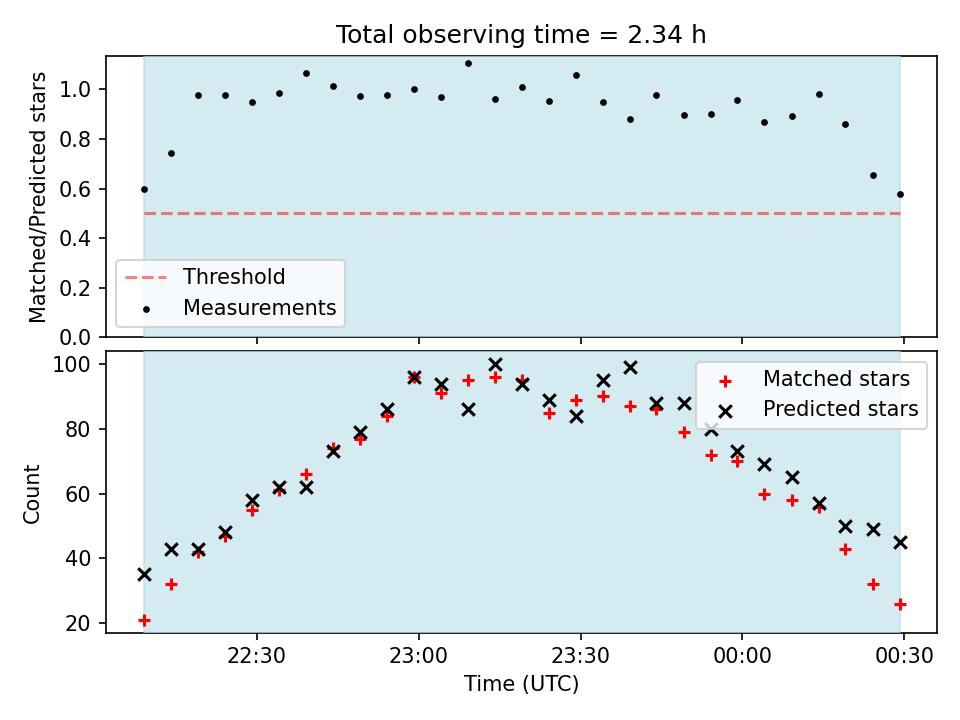 Total observing time = 2.34 h

Matched/Predicted stars

1.0
0.8
0.6
0.4
0.2
0.0

Threshold
Measurements

Count

100
80
60
40
20

Matched stars
Predicted stars

22:30
23:00
23:30
00:00
00:30

Time (UTC)